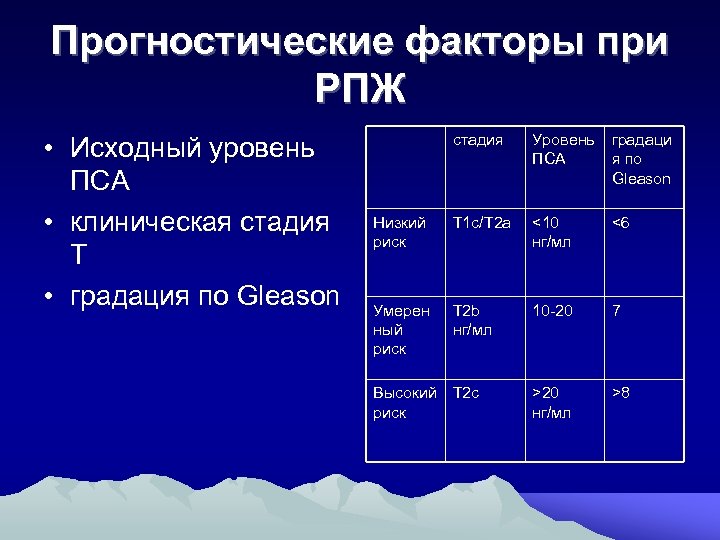 Прогностические факторы при РПЖ

• Исходный уровень ПСА
• клиническая стадия Т
• градация по Gleason

| | стадия | Уровень ПСА | градация по Gleason |
|---|---|---|---|
| Низкий риск | T1c/T2a | <10 нг/мл | <6 |
| Умеренный риск | T2b нг/мл | 10-20 | 7 |
| Высокий риск | T2c | >20 нг/мл | >8 |